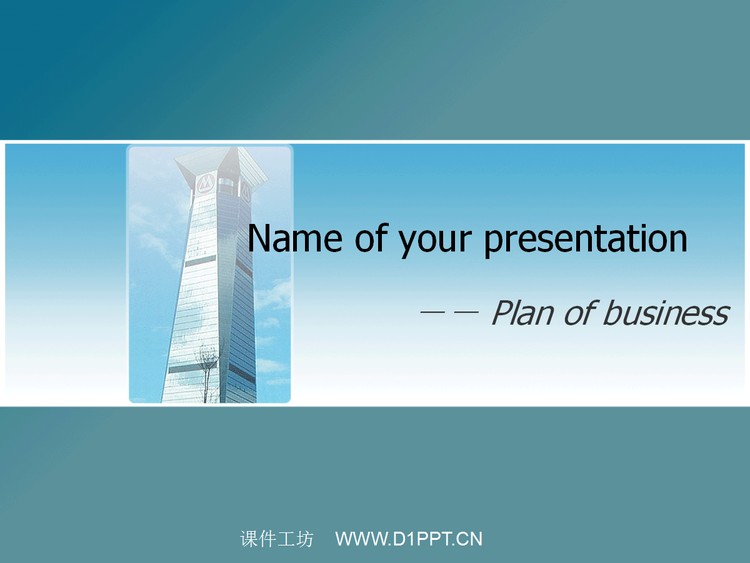 Name of your presentation

—— Plan of business

课件工坊 WWW.D1PPT.CN